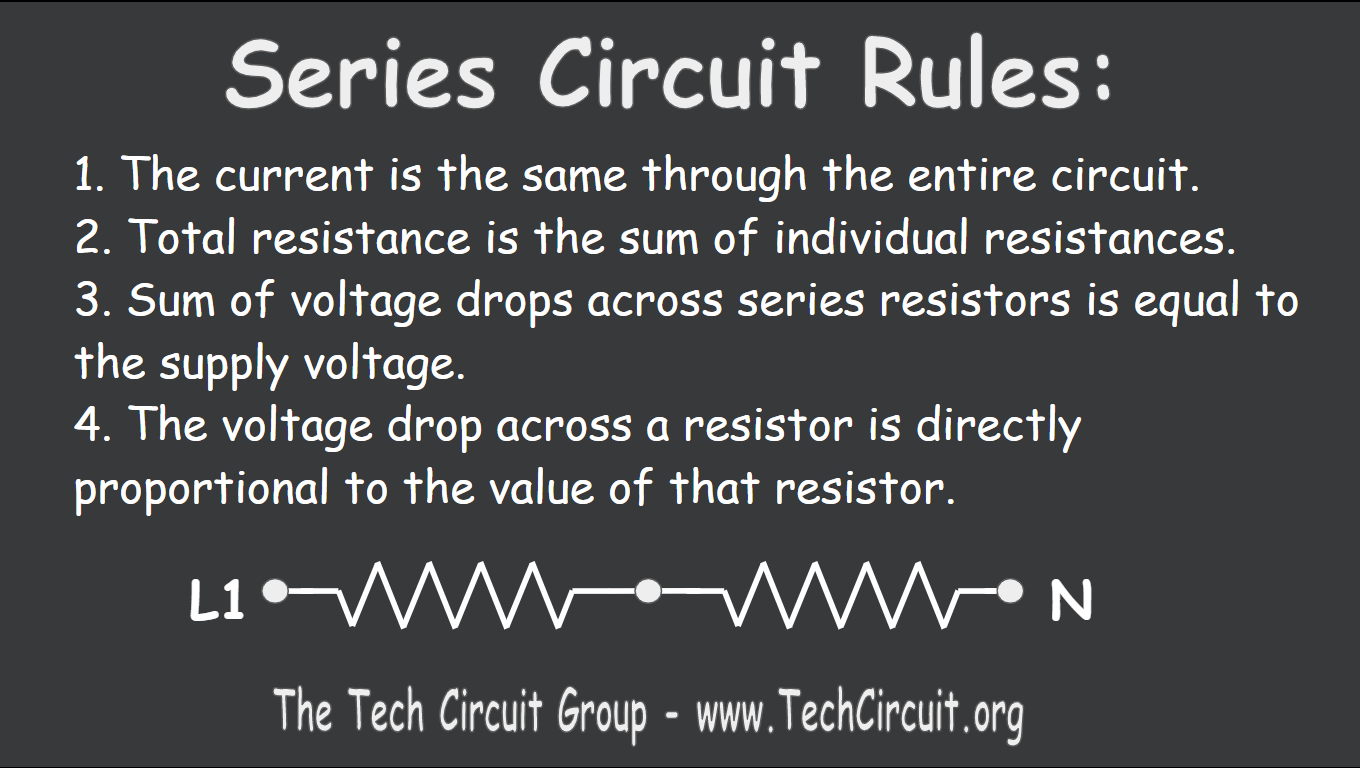 Series Circuit Rules:

1. The current is the same through the entire circuit.
2. Total resistance is the sum of individual resistances.
3. Sum of voltage drops across series resistors is equal to the supply voltage.
4. The voltage drop across a resistor is directly proportional to the value of that resistor.

L1

N

The Tech Circuit Group - www.TechCircuit.org